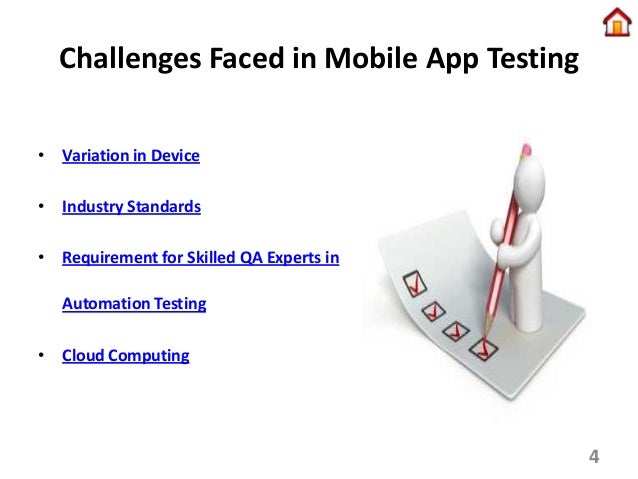 Challenges Faced in Mobile App Testing

• Variation in Device

• Industry Standards

• Requirement for Skilled QA Experts in Automation Testing

• Cloud Computing

4